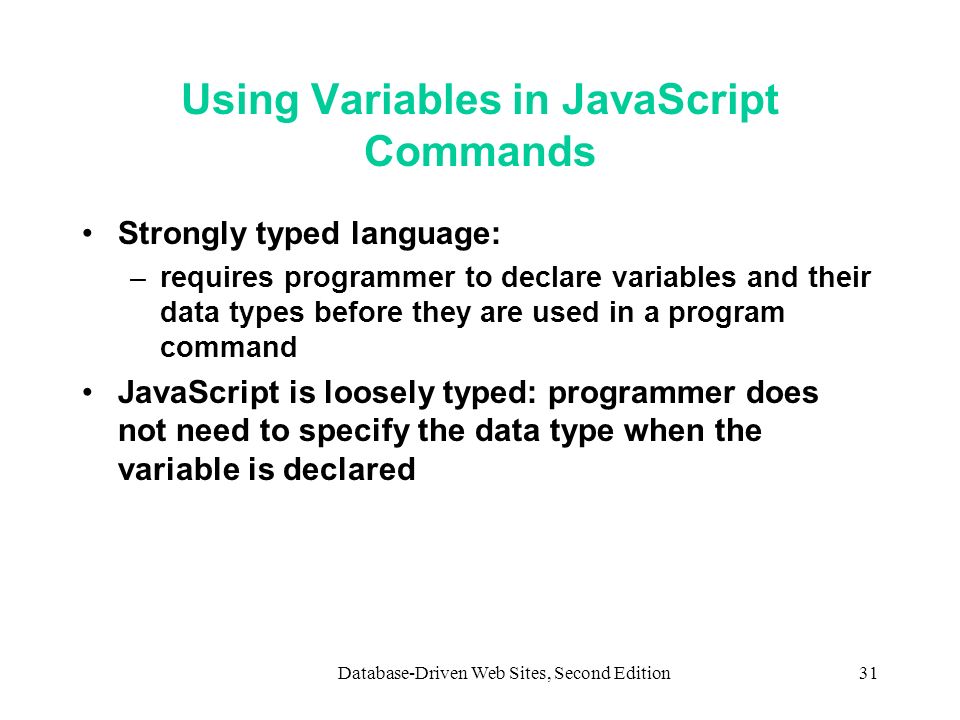 Using Variables in JavaScript Commands

• Strongly typed language:
  – requires programmer to declare variables and their data types before they are used in a program command
• JavaScript is loosely typed: programmer does not need to specify the data type when the variable is declared

Database-Driven Web Sites, Second Edition

31